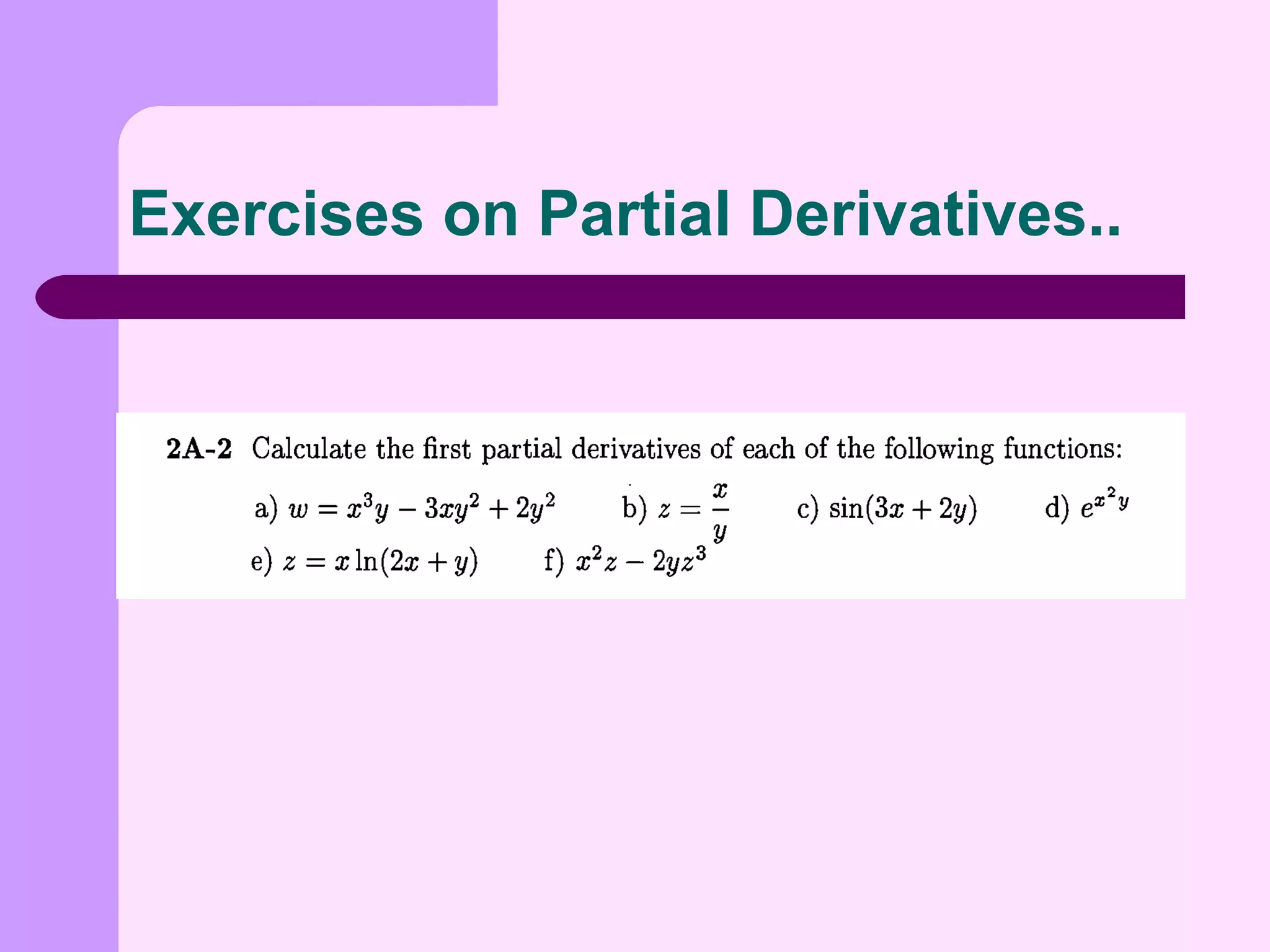 Exercises on Partial Derivatives..

**2A-2** Calculate the first partial derivatives of each of the following functions:

a) $w = x^3y - 3xy^2 + 2y^2$  b) $z = \frac{x}{y}$  c) $\sin(3x + 2y)$  d) $e^{x^2y}$

e) $z = x\ln(2x + y)$  f) $x^2z - 2yz^3$